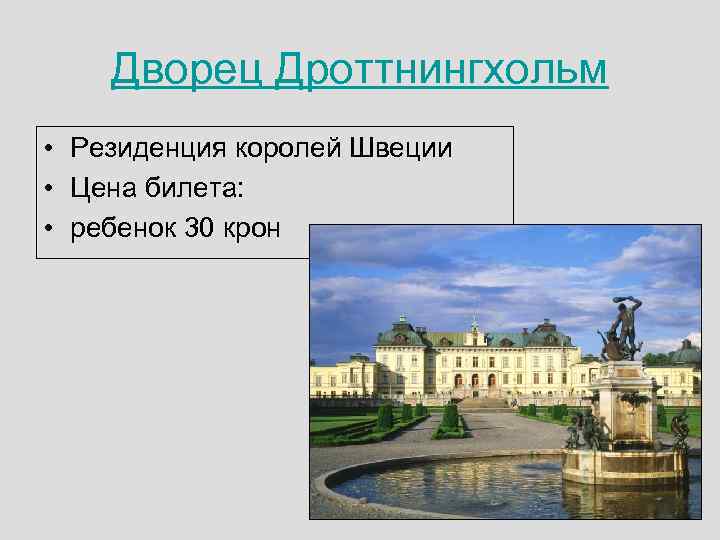 Дворец Дроттнингхольм

• Резиденция королей Швеции
• Цена билета:
• ребенок 30 крон